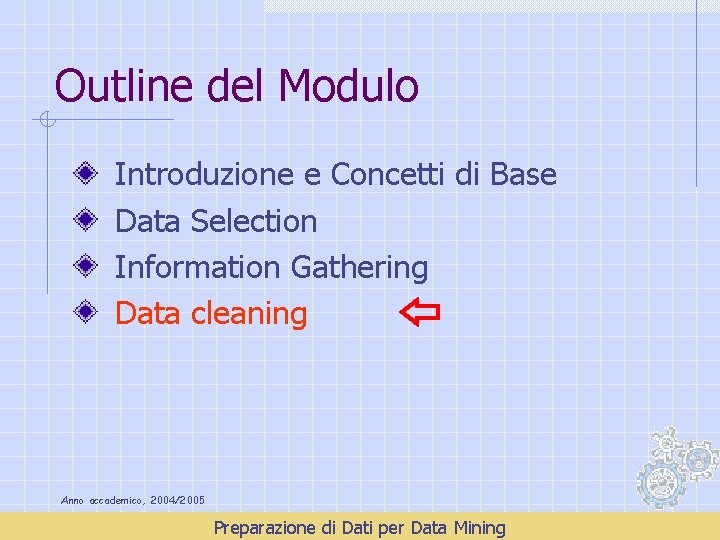 Outline del Modulo

Introduzione e Concetti di Base
Data Selection
Information Gathering
Data cleaning

Anno accademico, 2004/2005

Preparazione di Dati per Data Mining